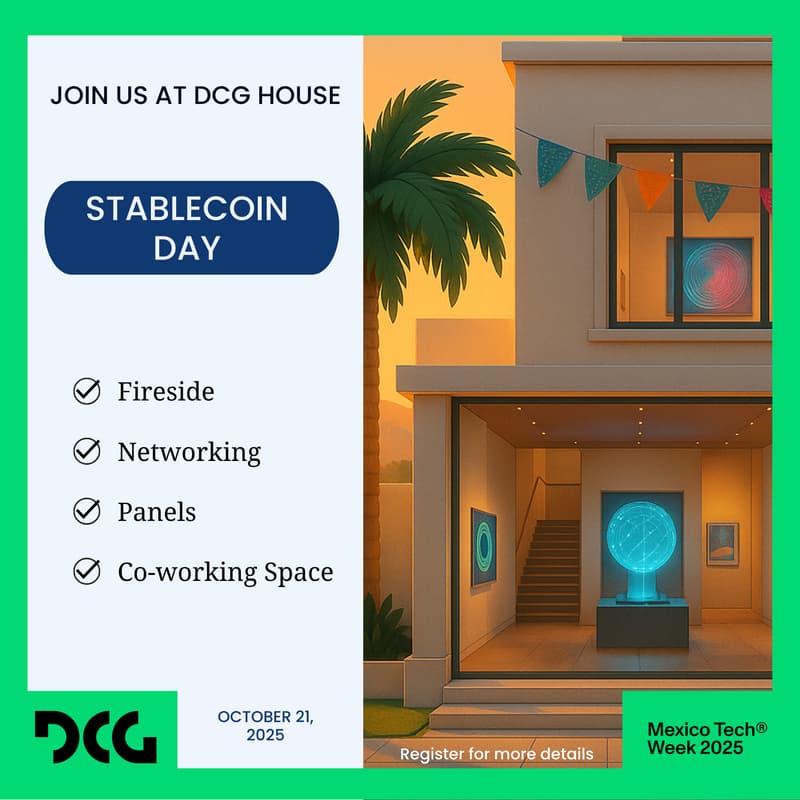 JOIN US AT DCG HOUSE

STABLECOIN DAY

Fireside

Networking

Panels

Co-working Space

DCG

OCTOBER 21, 2025

Register for more details

Mexico Tech® Week 2025